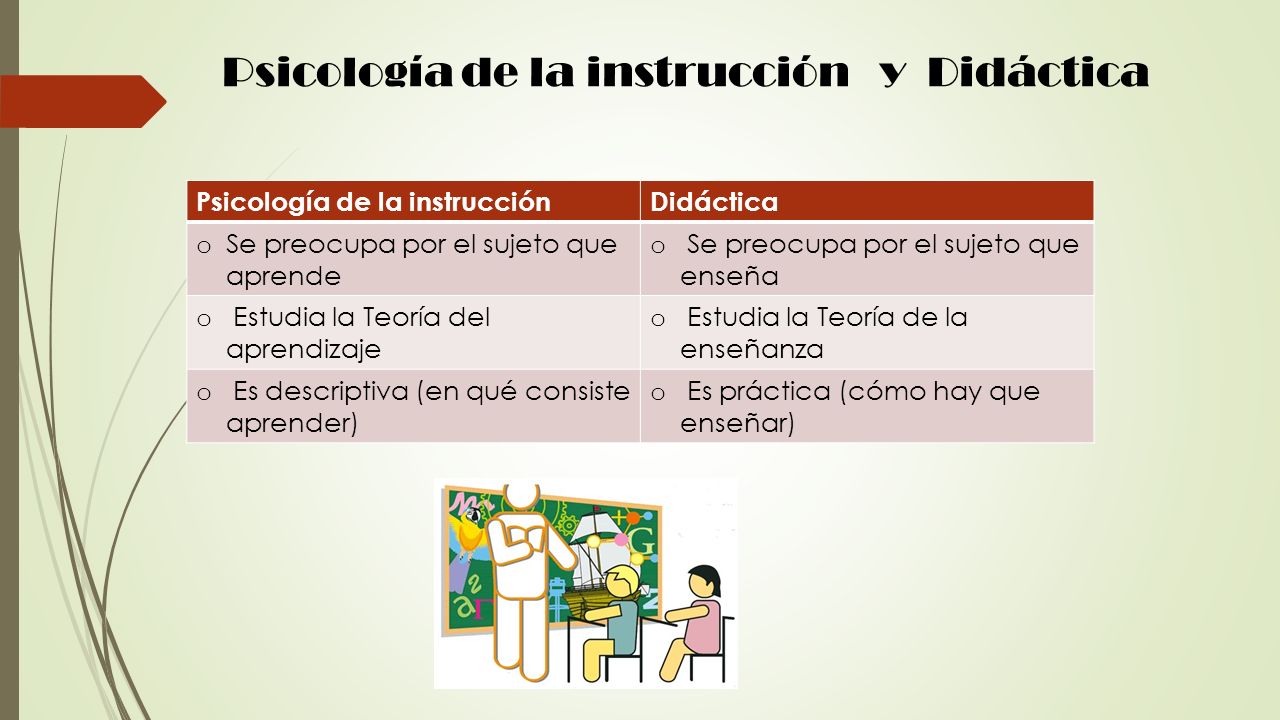 Psicología de la instrucción y Didáctica

| Psicología de la instrucción | Didáctica |
|---|---|
| o Se preocupa por el sujeto que aprende | o Se preocupa por el sujeto que enseña |
| o Estudia la Teoría del aprendizaje | o Estudia la Teoría de la enseñanza |
| o Es descriptiva (en qué consiste aprender) | o Es práctica (cómo hay que enseñar) |